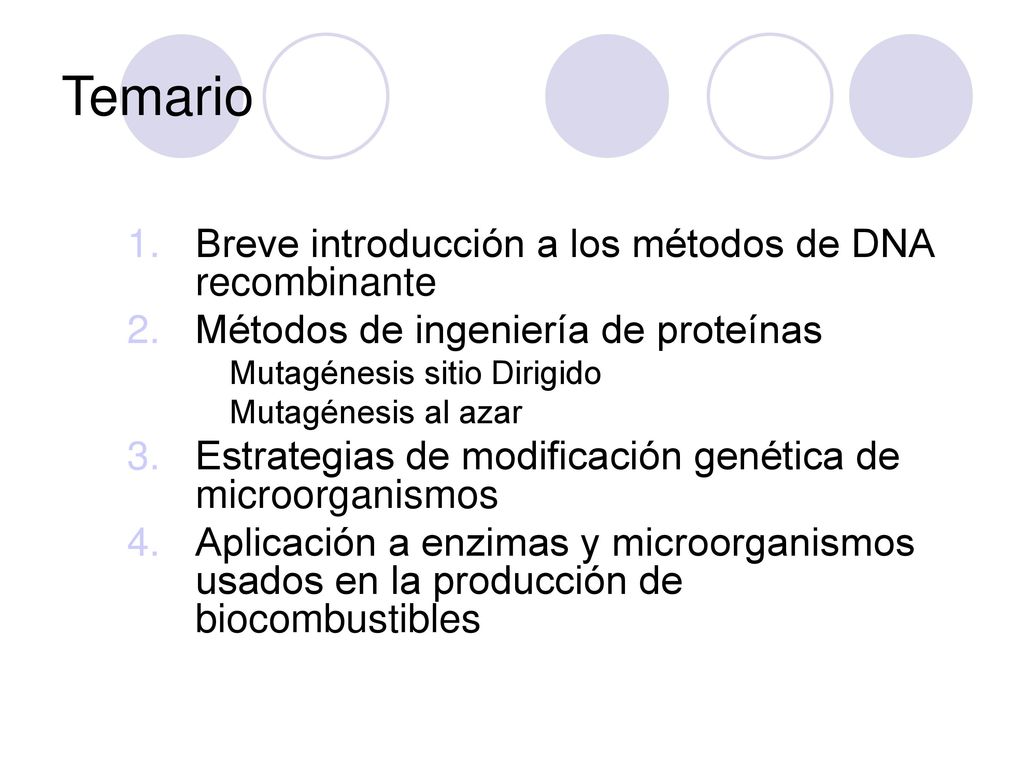 Temario

1. Breve introducción a los métodos de DNA recombinante
2. Métodos de ingeniería de proteínas
Mutagénesis sitio Dirigido
Mutagénesis al azar
3. Estrategias de modificación genética de microorganismos
4. Aplicación a enzimas y microorganismos usados en la producción de biocombustibles